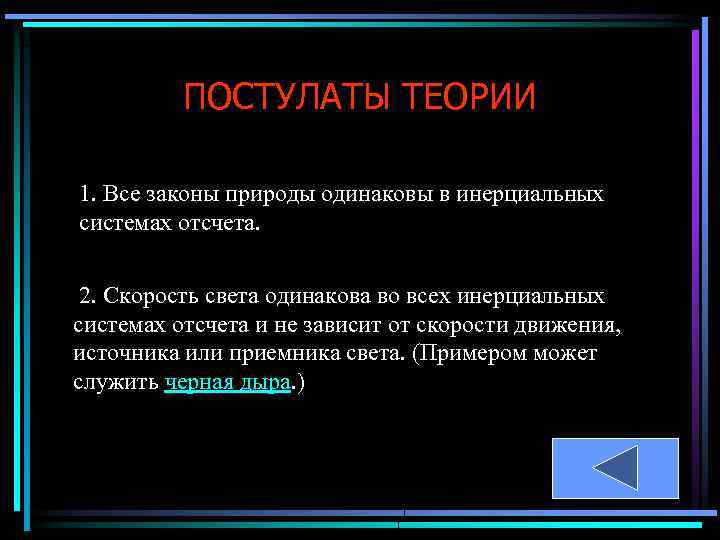 ПОСТУЛАТЫ ТЕОРИИ

1. Все законы природы одинаковы в инерциальных системах отсчета.

2. Скорость света одинакова во всех инерциальных системах отсчета и не зависит от скорости движения, источника или приемника света. (Примером может служить черная дыра.)